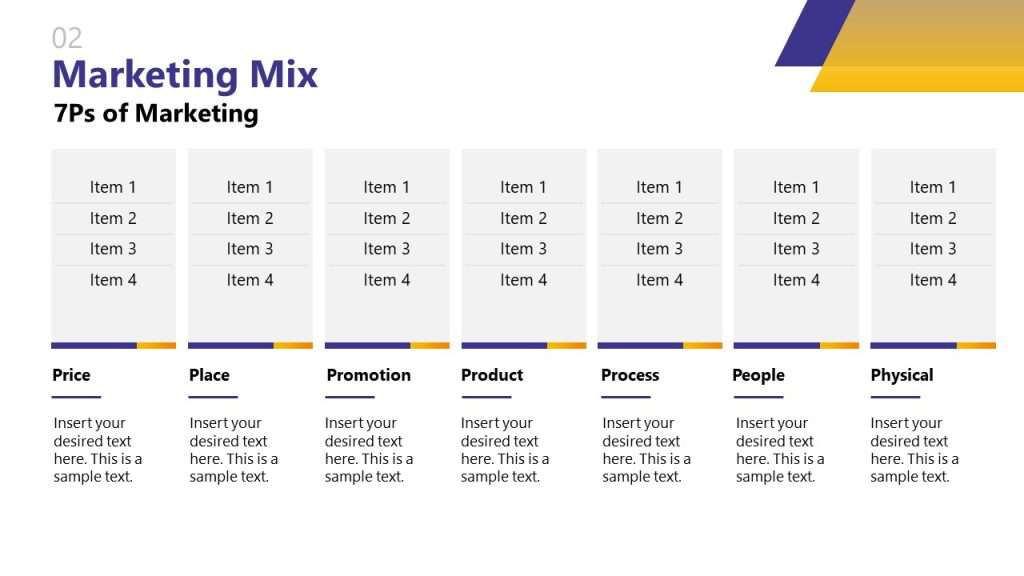 02
Marketing Mix
7Ps of Marketing

Item 1
Item 2
Item 3
Item 4

Price
Insert your desired text here. This is a sample text.

Item 1
Item 2
Item 3
Item 4

Place
Insert your desired text here. This is a sample text.

Item 1
Item 2
Item 3
Item 4

Promotion
Insert your desired text here. This is a sample text.

Item 1
Item 2
Item 3
Item 4

Product
Insert your desired text here. This is a sample text.

Item 1
Item 2
Item 3
Item 4

Process
Insert your desired text here. This is a sample text.

Item 1
Item 2
Item 3
Item 4

People
Insert your desired text here. This is a sample text.

Item 1
Item 2
Item 3
Item 4

Physical
Insert your desired text here. This is a sample text.